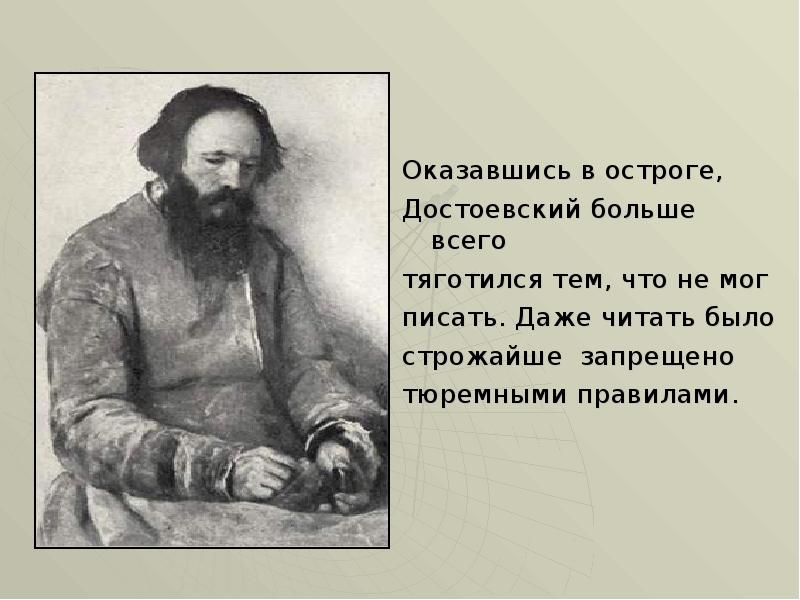 Оказавшись в остроге, Достоевский больше всего тяготился тем, что не мог писать. Даже читать было строжайше запрещено тюремными правилами.